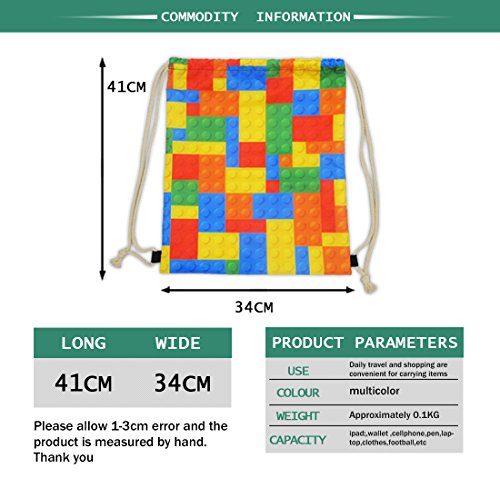 COMMODITY INFORMATION

41CM

34CM

| LONG | WIDE |
|---|---|
| 41CM | 34CM |

Please allow 1-3cm error and the product is measured by hand. Thank you

| PRODUCT PARAMETERS | |
|---|---|
| USE | Daily travel and shopping are convenient for carrying items |
| COLOUR | multicolor |
| WEIGHT | Approximately 0.1KG |
| CAPACITY | ipad;,wallet ,cellphone,pen,laptop,clothes,football,etc |